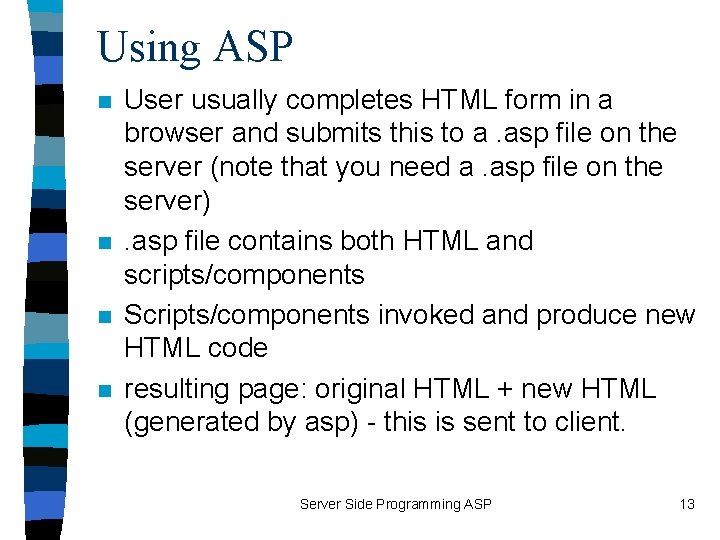 Using ASP

User usually completes HTML form in a browser and submits this to a .asp file on the server (note that you need a .asp file on the server)

.asp file contains both HTML and scripts/components

Scripts/components invoked and produce new HTML code

resulting page: original HTML + new HTML (generated by asp) - this is sent to client.

Server Side Programming ASP

13